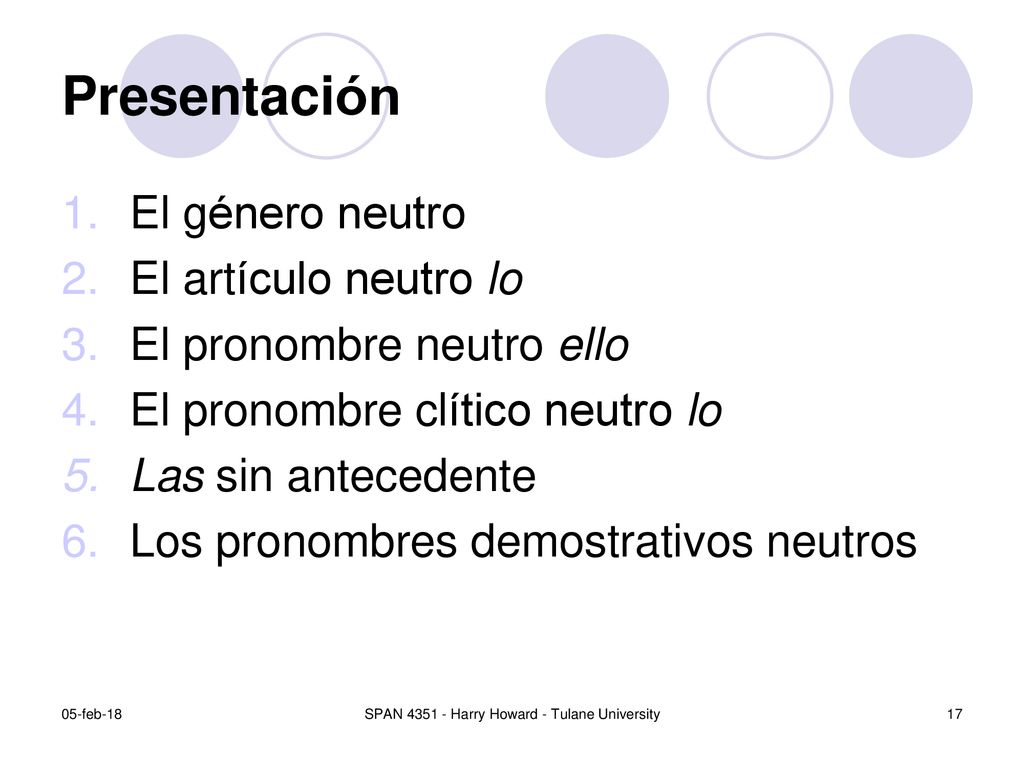 Presentación

1. El género neutro
2. El artículo neutro lo
3. El pronombre neutro ello
4. El pronombre clítico neutro lo
5. Las sin antecedente
6. Los pronombres demostrativos neutros

05-feb-18

SPAN 4351 - Harry Howard - Tulane University

17